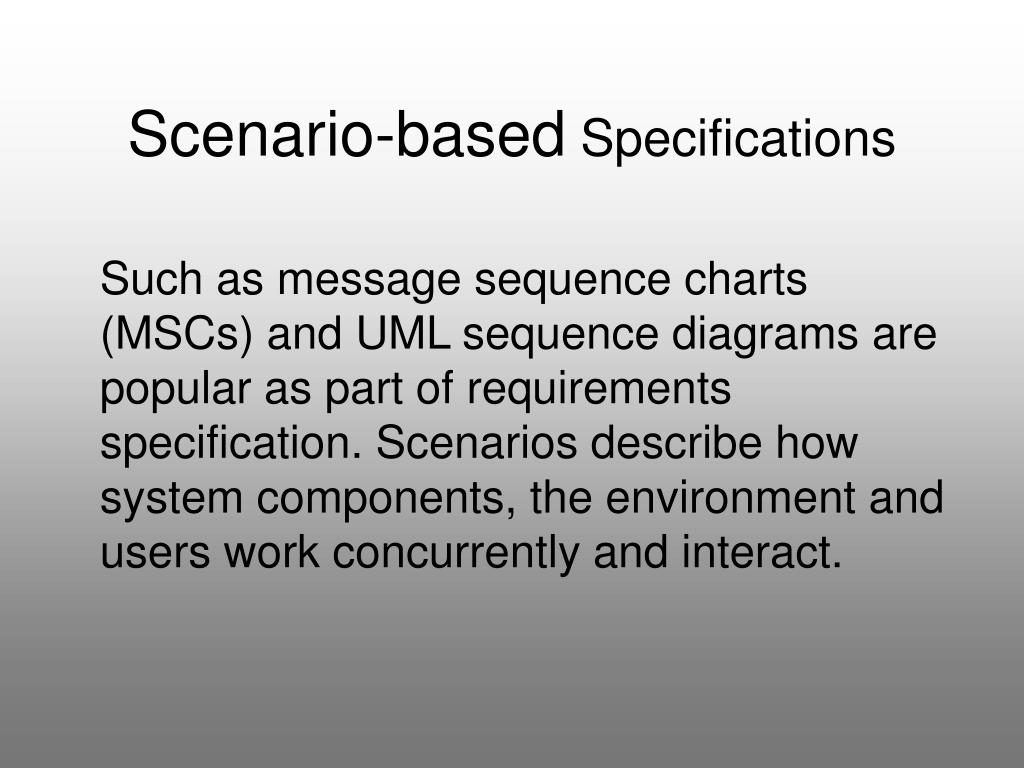 Scenario-based Specifications

Such as message sequence charts (MSCs) and UML sequence diagrams are popular as part of requirements specification. Scenarios describe how system components, the environment and users work concurrently and interact.